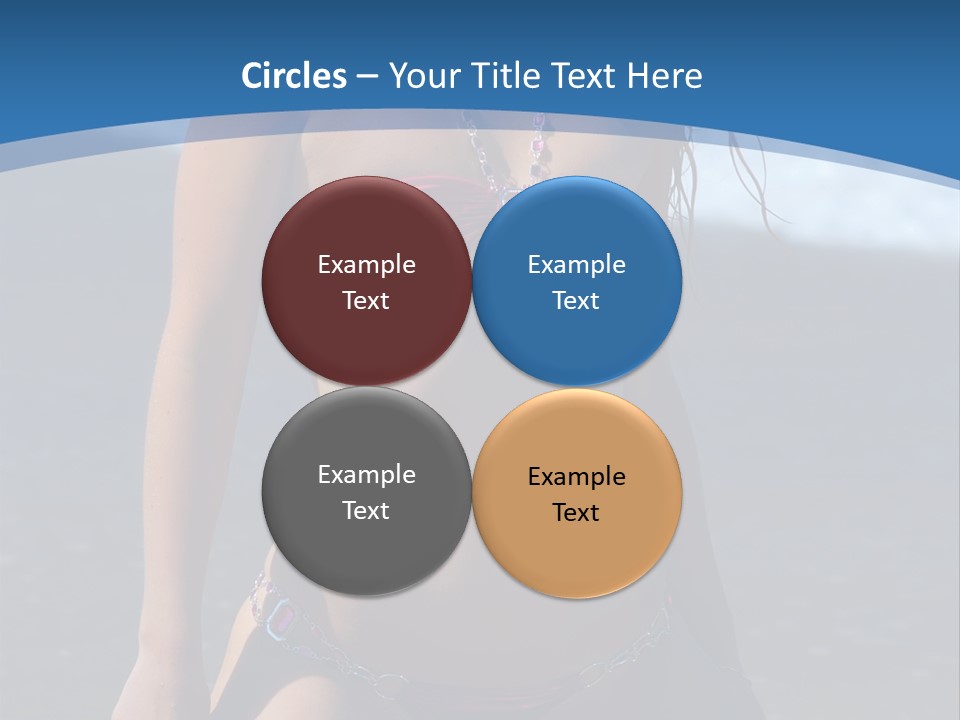 Circles – Your Title Text Here

Example Text

Example Text

Example Text

Example Text